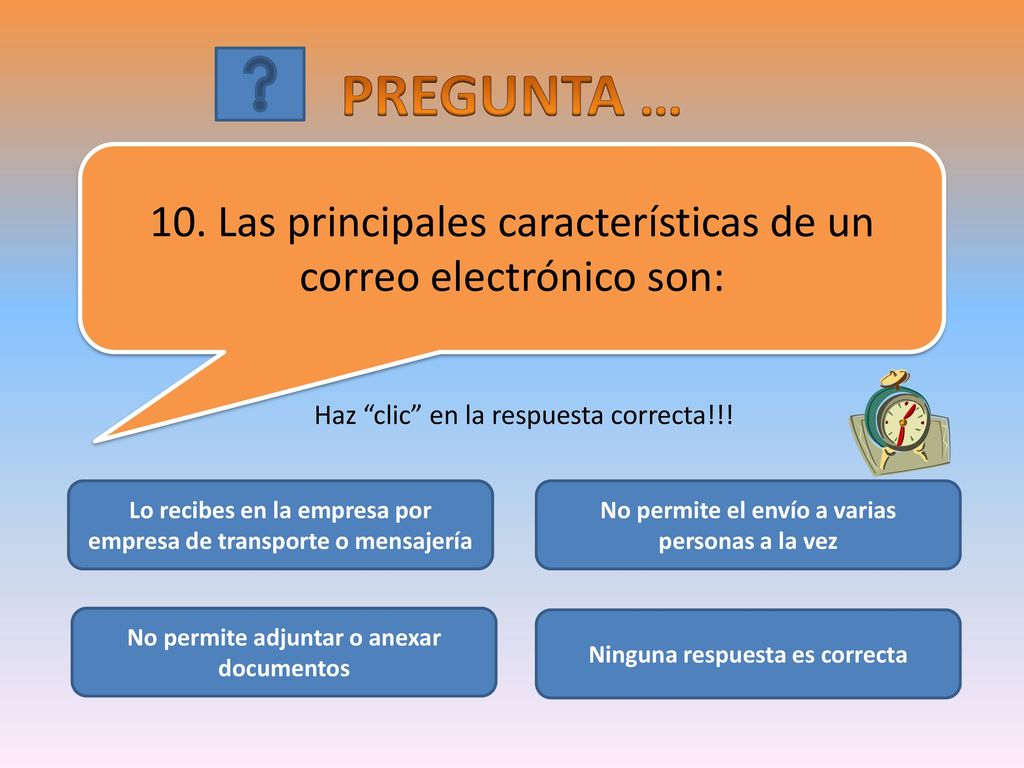 ?

PREGUNTA …

10. Las principales características de un correo electrónico son:

Haz “clic” en la respuesta correcta!!!

Lo recibes en la empresa por empresa de transporte o mensajería

No permite el envío a varias personas a la vez

No permite adjuntar o anexar documentos

Ninguna respuesta es correcta